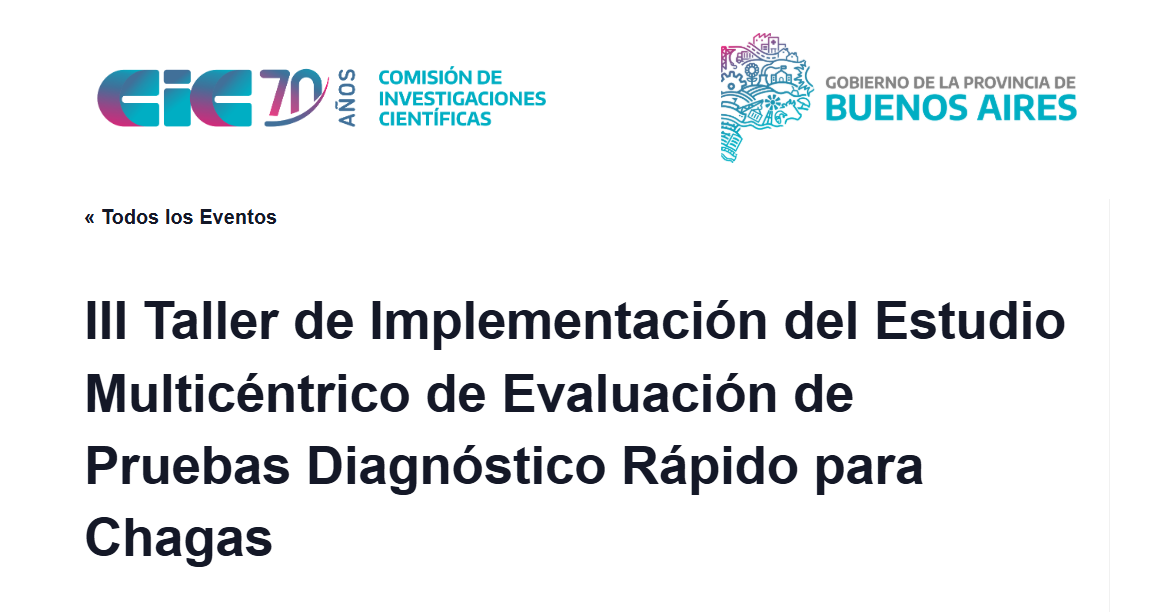 CIC 70 AÑOS COMISIÓN DE INVESTIGACIONES CIENTÍFICAS

GOBIERNO DE LA PROVINCIA DE BUENOS AIRES

« Todos los Eventos

III Taller de Implementación del Estudio Multicéntrico de Evaluación de Pruebas Diagnóstico Rápido para Chagas